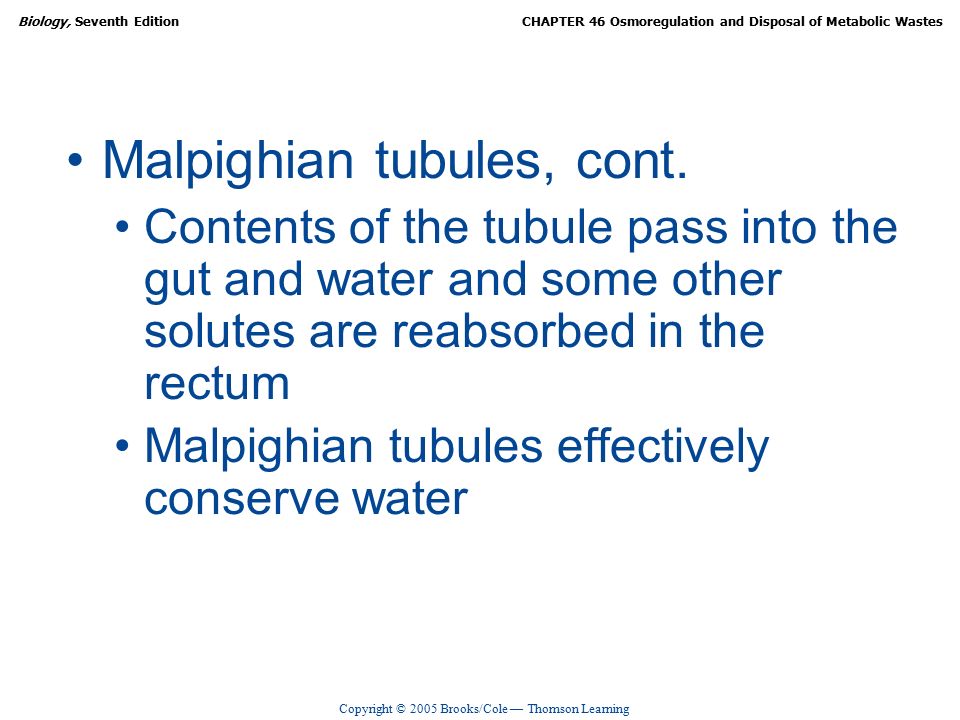 Biology, Seventh Edition

CHAPTER 46 Osmoregulation and Disposal of Metabolic Wastes

• Malpighian tubules, cont.
• Contents of the tubule pass into the gut and water and some other solutes are reabsorbed in the rectum
• Malpighian tubules effectively conserve water

Copyright © 2005 Brooks/Cole — Thomson Learning